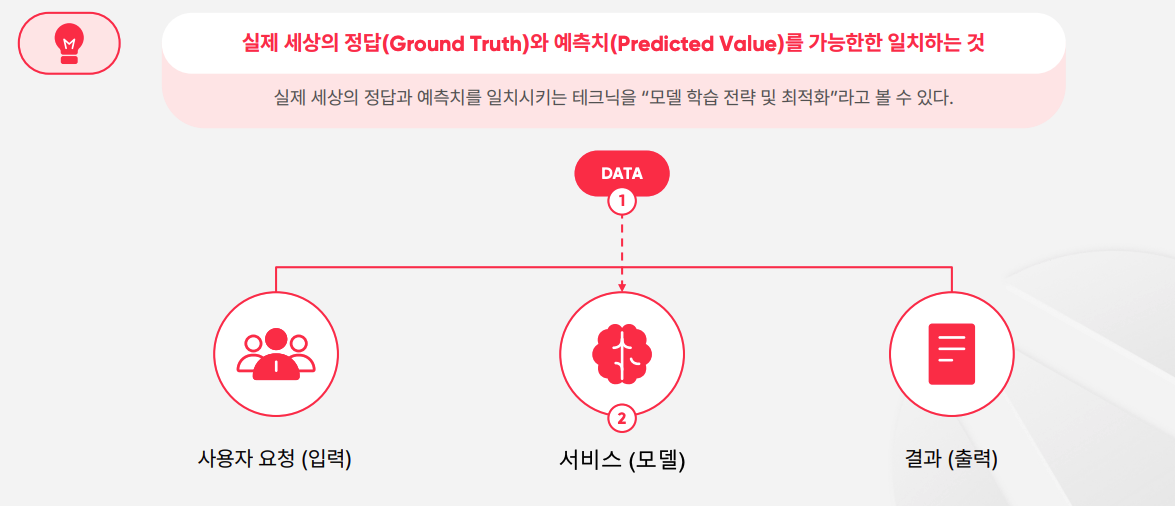 실제 세상의 정답(Ground Truth)와 예측치(Predicted Value)를 가능한한 일치하는 것

실제 세상의 정답과 예측치를 일치시키는 테크닉을 "모델 학습 전략 및 최적화"라고 볼 수 있다.

DATA

1

2

사용자 요청 (입력)

서비스 (모델)

결과 (출력)